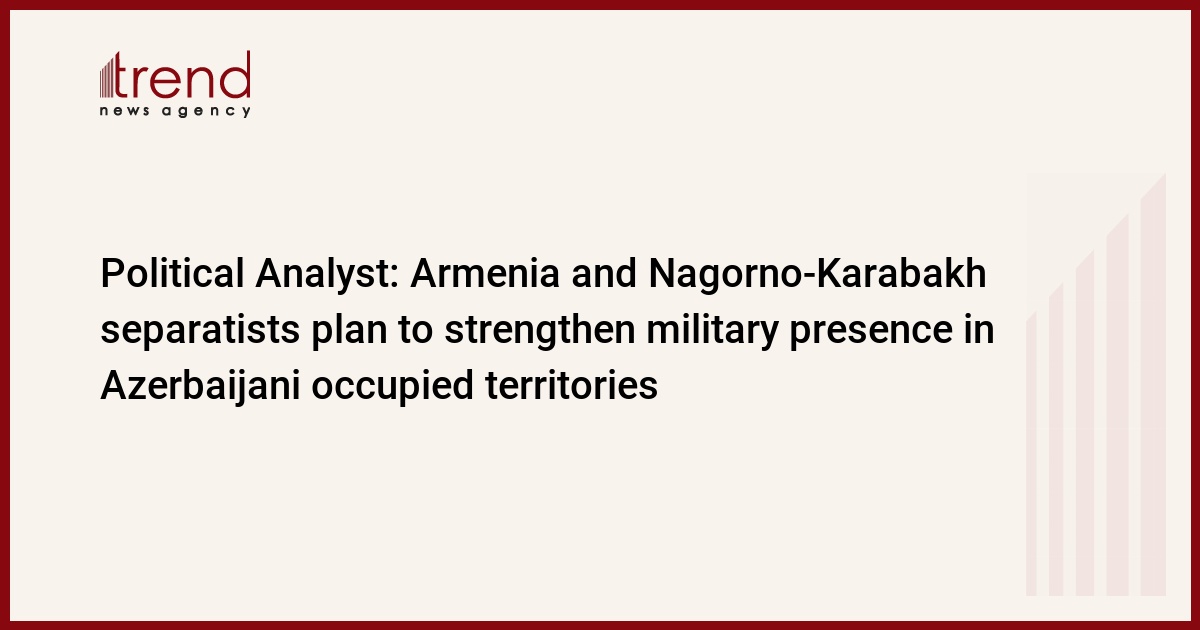 trend
news agency

Political Analyst: Armenia and Nagorno-Karabakh separatists plan to strengthen military presence in Azerbaijani occupied territories